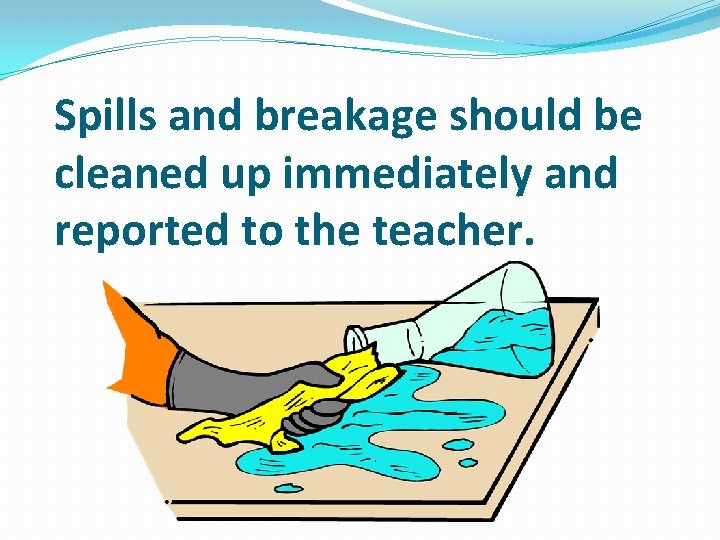 Spills and breakage should be cleaned up immediately and reported to the teacher.